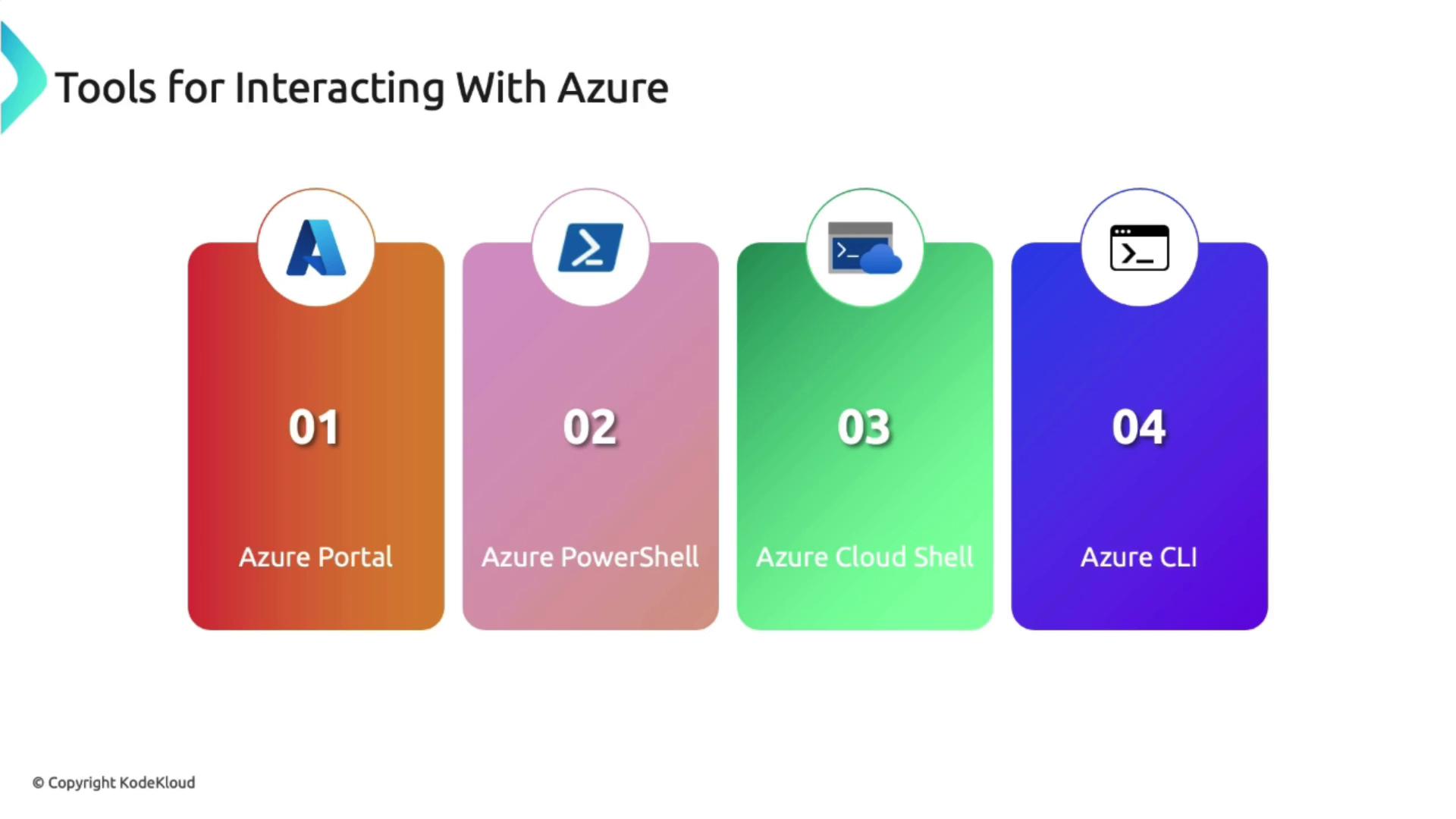 Tools for Interacting With Azure

01

Azure Portal

02

Azure PowerShell

03

Azure Cloud Shell

04

Azure CLI

© Copyright KodeKloud